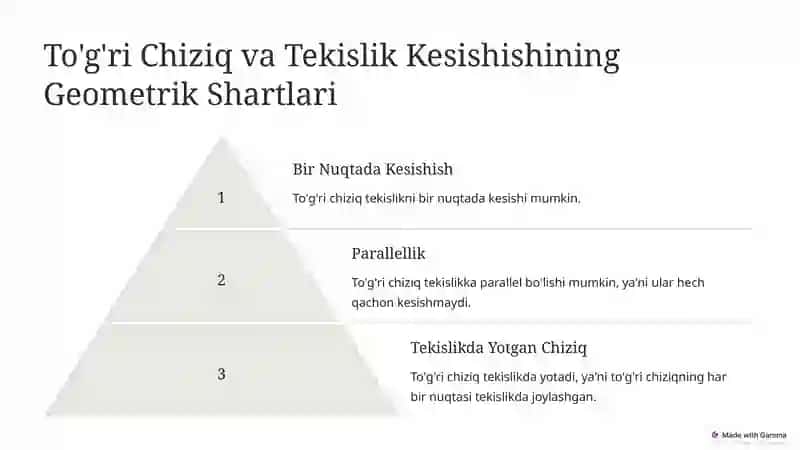 To'g'ri Chiziq va Tekislik Kesishishining Geometrik Shartlari

1

Bir Nuqtada Kesishish

To'g'ri chiziq tekislikni bir nuqtada kesishi mumkin.

2

Parallellik

To'g'ri chiziq tekislikka parallel bo'lishi mumkin, ya'ni ular hech qachon kesishmaydi.

3

Tekislikda Yotgan Chiziq

To'g'ri chiziq tekislikda yotadi, ya'ni to'g'ri chiziqning har bir nuqtasi tekislikda joylashgan.

Made with Gamma